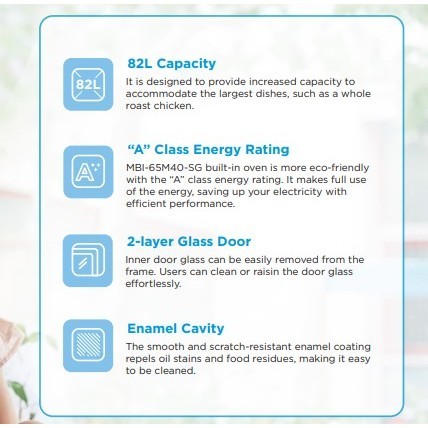 82L

82L Capacity

It is designed to provide increased capacity to accommodate the largest dishes, such as a whole roast chicken.

A

"A" Class Energy Rating

MBI-65M40-SG built-in oven is more eco-friendly with the "A" class energy rating. It makes full use of the energy, saving up your electricity with efficient performance.

2-layer Glass Door

Inner door glass can be easily removed from the frame. Users can clean or raisin the door glass effortlessly.

Enamel Cavity

The smooth and scratch-resistant enamel coating repels oil stains and food residues, making it easy to be cleaned.